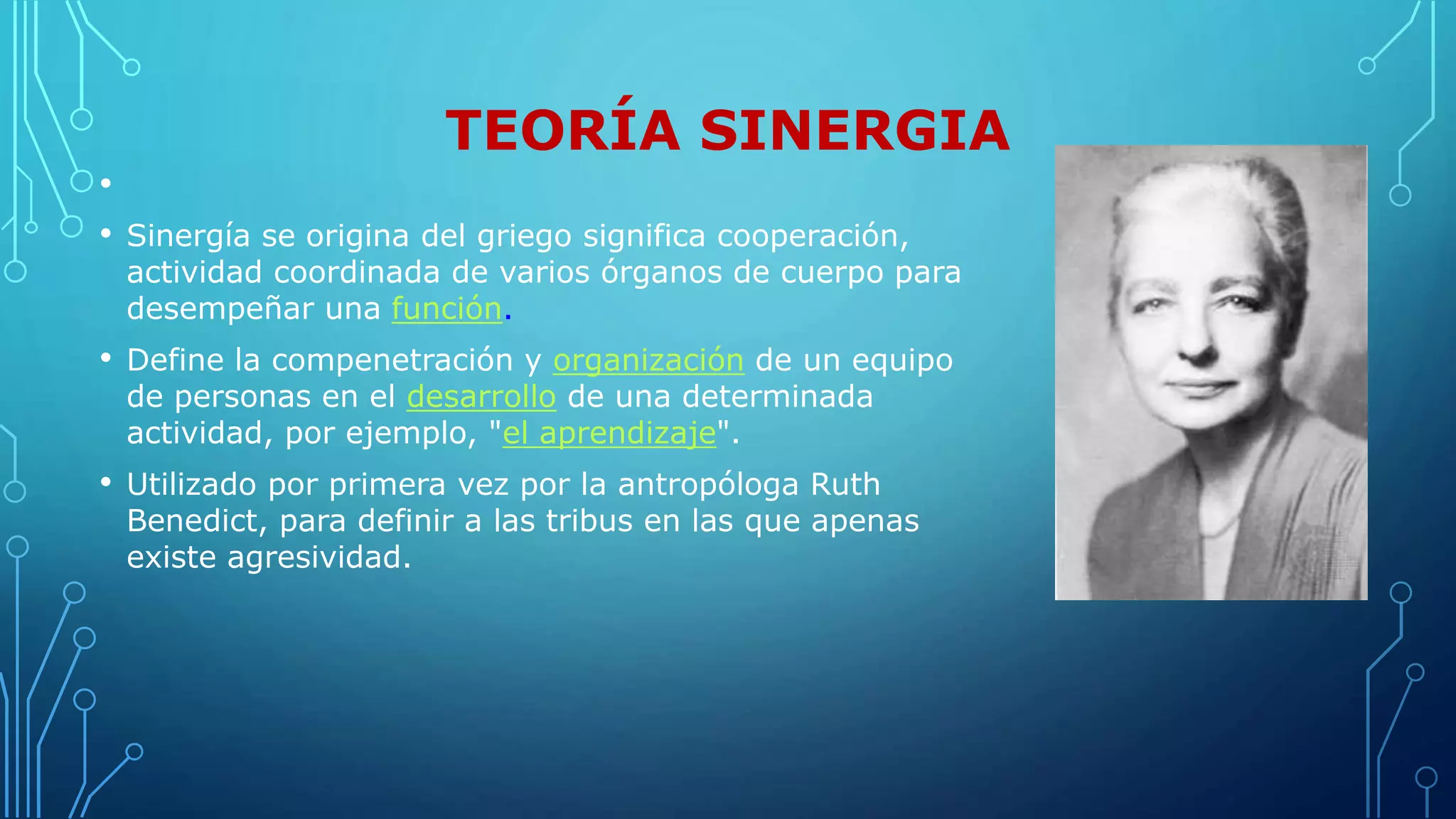 TEORÍA SINERGIA

•

• Sinergía se origina del griego significa cooperación, actividad coordinada de varios órganos de cuerpo para desempeñar una función.

• Define la compenetración y organización de un equipo de personas en el desarrollo de una determinada actividad, por ejemplo, "el aprendizaje".

• Utilizado por primera vez por la antropóloga Ruth Benedict, para definir a las tribus en las que apenas existe agresividad.